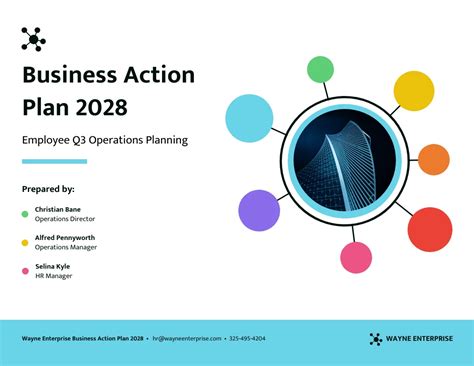 Business Action Plan 2028

Employee Q3 Operations Planning

Prepared by:

Christian Bane
Operations Director

Alfred Pennyworth
Operations Manager

Selina Kyle
HR Manager

Wayne Enterprise Business Action Plan 2028 • hr@wayneenterprise.com • 325-495-4204

WAYNE ENTERPRISE